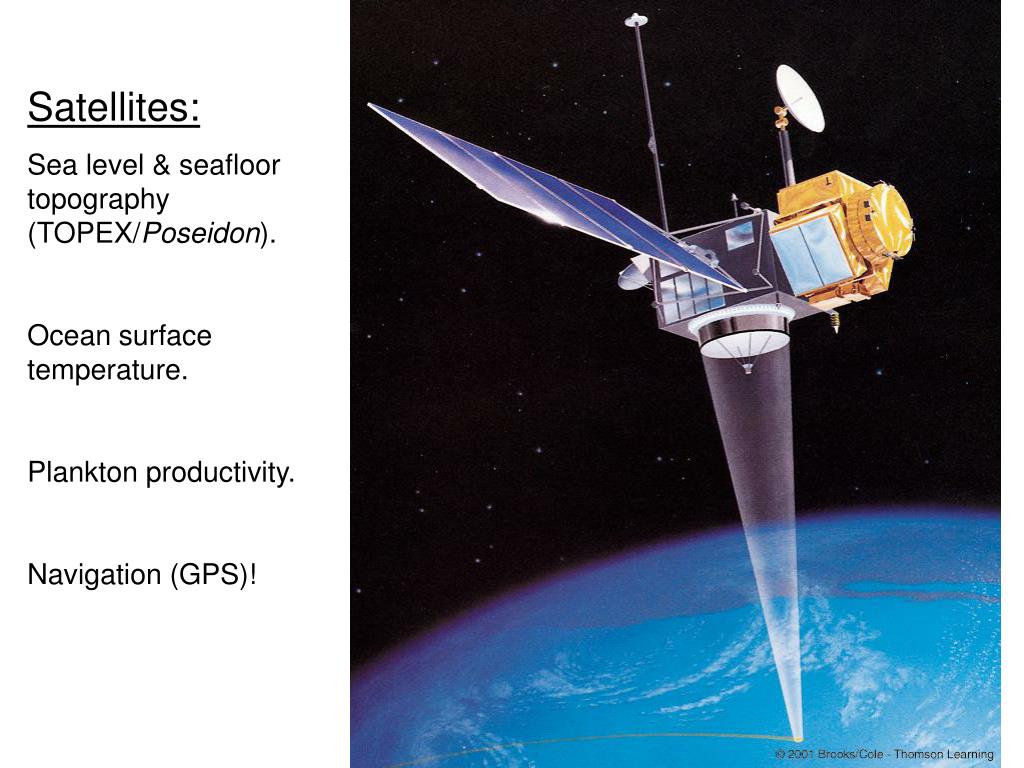 Satellites:

Sea level & seafloor topography (TOPEX/Poseidon).

Ocean surface temperature.

Plankton productivity.

Navigation (GPS)!

© 2001 Brooks/Cole - Thomson Learning